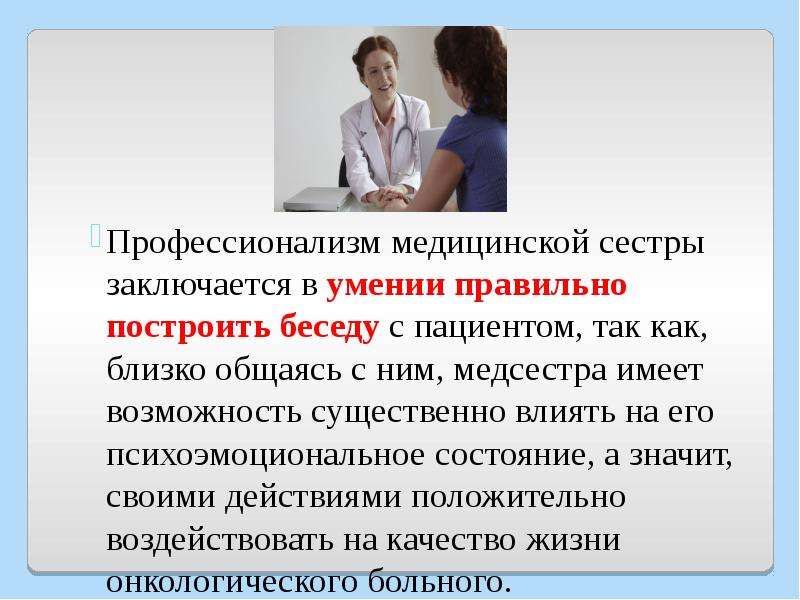 Профессионализм медицинской сестры заключается в умении правильно построить беседу с пациентом, так как, близко общаясь с ним, медсестра имеет возможность существенно влиять на его психоэмоциональное состояние, а значит, своими действиями положительно воздействовать на качество жизни онкологического больного.